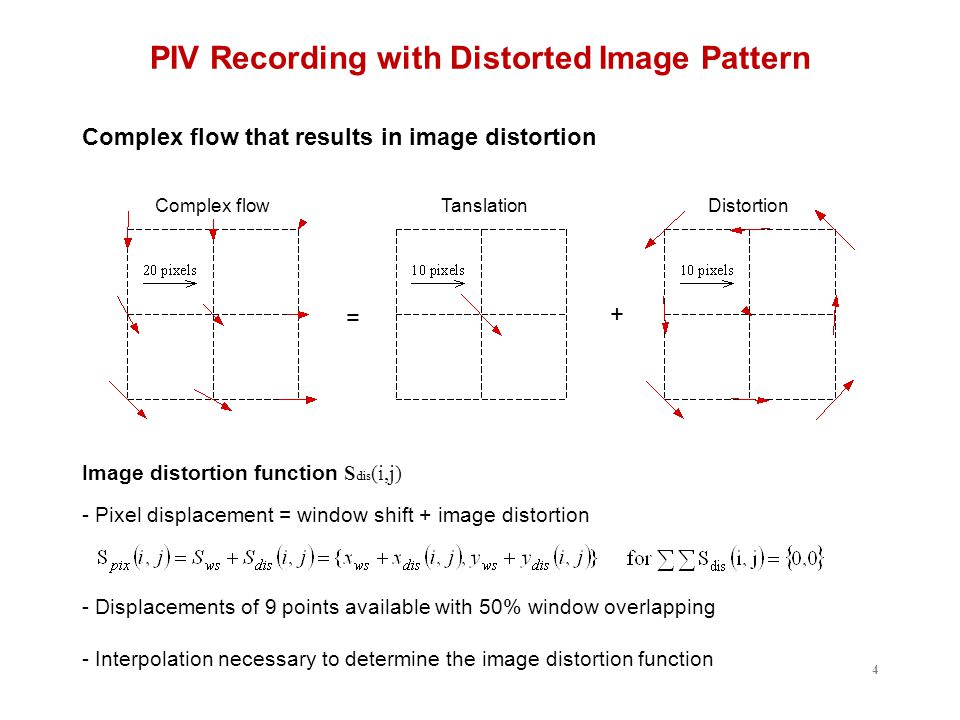 PIV Recording with Distorted Image Pattern

Complex flow that results in image distortion

Complex flow

20 pixels

=

Tanslation

10 pixels

+

Distortion

10 pixels

Image distortion function $S_{dis}(i,j)$

- Pixel displacement = window shift + image distortion

$S_{pix}(i,j) = S_{ws} + S_{dis}(i,j) = \{x_{ws} + x_{dis}(i,j), y_{ws} + y_{dis}(i,j)\}$ for $\sum\sum S_{dis}(i,j) = \{0,0\}$

- Displacements of 9 points available with 50% window overlapping

- Interpolation necessary to determine the image distortion function

4